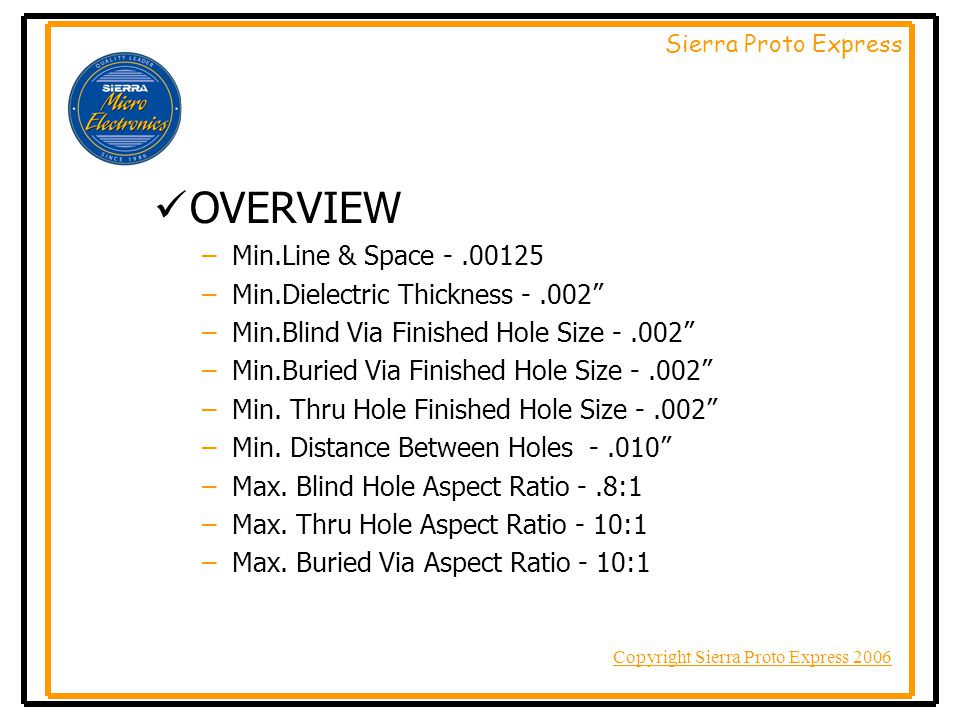 Sierra Proto Express

QUALITY LEADER
SIERRA
Micro
Electronics
SINCE 1986

✓OVERVIEW

– Min.Line & Space - .00125
– Min.Dielectric Thickness - .002”
– Min.Blind Via Finished Hole Size - .002”
– Min.Buried Via Finished Hole Size - .002”
– Min. Thru Hole Finished Hole Size - .002”
– Min. Distance Between Holes - .010”
– Max. Blind Hole Aspect Ratio - .8:1
– Max. Thru Hole Aspect Ratio - 10:1
– Max. Buried Via Aspect Ratio - 10:1

Copyright Sierra Proto Express 2006